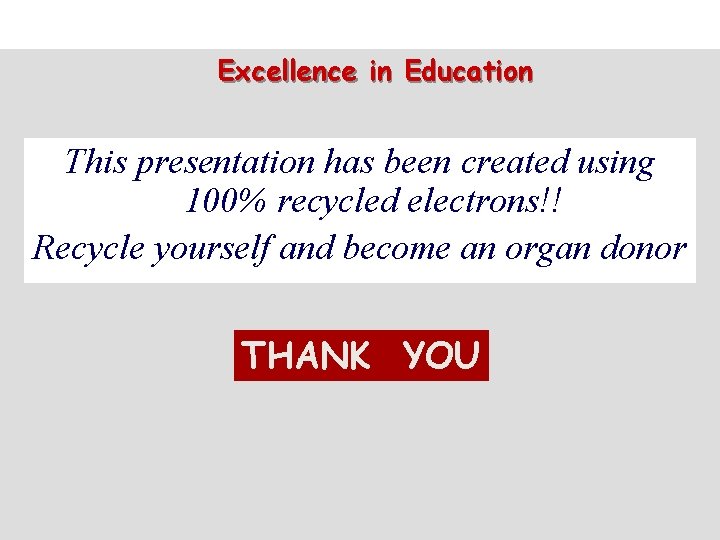 Excellence in Education

This presentation has been created using 100% recycled electrons!!

Recycle yourself and become an organ donor

THANK YOU